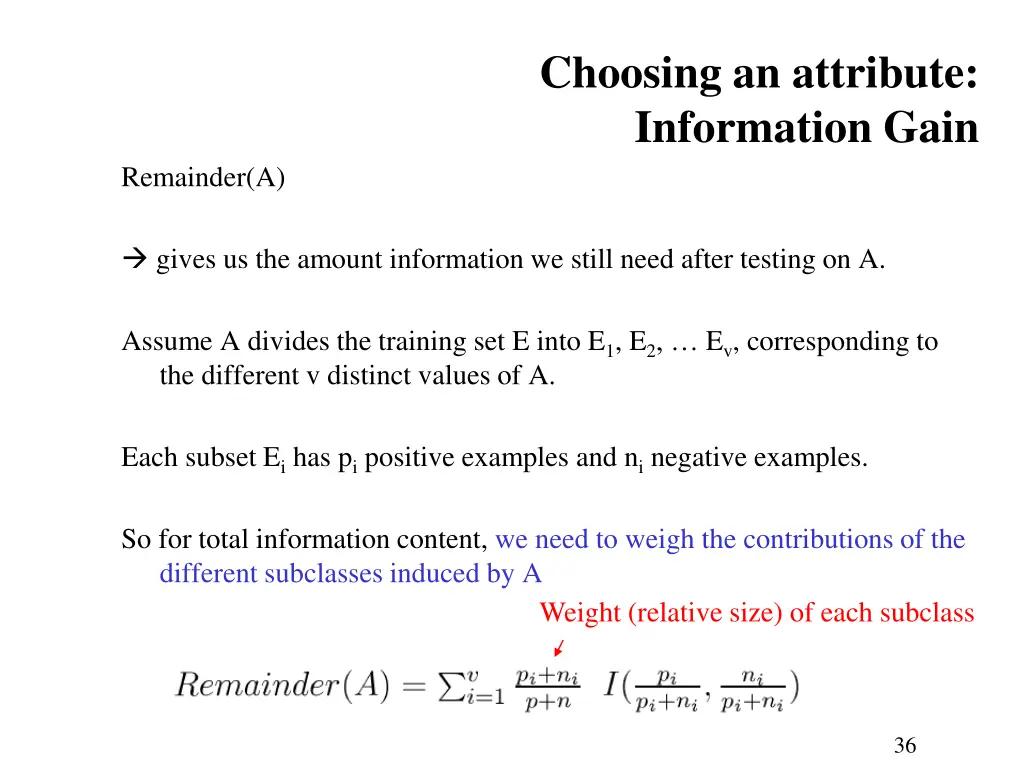 Choosing an attribute: Information Gain

Remainder(A)

→ gives us the amount information we still need after testing on A.

Assume A divides the training set E into $E_1$, $E_2$, … $E_v$, corresponding to the different v distinct values of A.

Each subset $E_i$ has $p_i$ positive examples and $n_i$ negative examples.

So for total information content, we need to weigh the contributions of the different subclasses induced by A

Weight (relative size) of each subclass

$Remainder(A) = \sum_{i=1}^{v} \frac{p_i+n_i}{p+n} \; I(\frac{p_i}{p_i+n_i}, \frac{n_i}{p_i+n_i})$

36